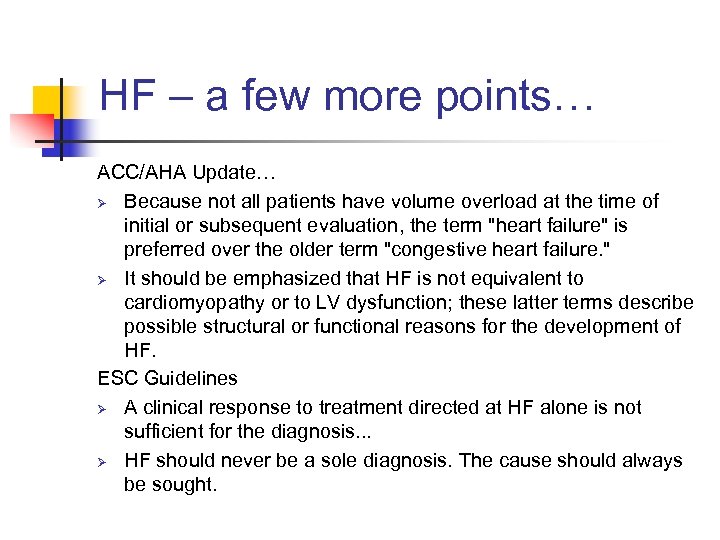 HF – a few more points…

ACC/AHA Update…

➢ Because not all patients have volume overload at the time of initial or subsequent evaluation, the term "heart failure" is preferred over the older term "congestive heart failure."

➢ It should be emphasized that HF is not equivalent to cardiomyopathy or to LV dysfunction; these latter terms describe possible structural or functional reasons for the development of HF.

ESC Guidelines

➢ A clinical response to treatment directed at HF alone is not sufficient for the diagnosis...

➢ HF should never be a sole diagnosis. The cause should always be sought.